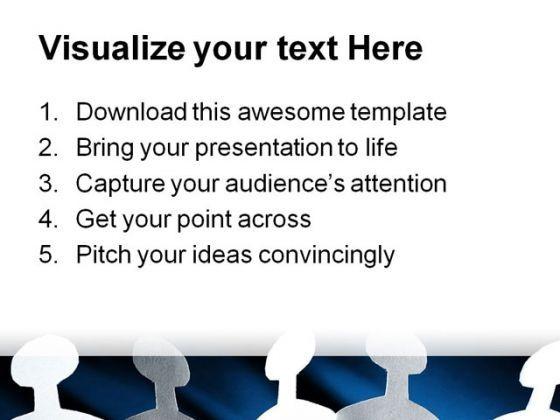 Visualize your text Here

1. Download this awesome template
2. Bring your presentation to life
3. Capture your audience's attention
4. Get your point across
5. Pitch your ideas convincingly